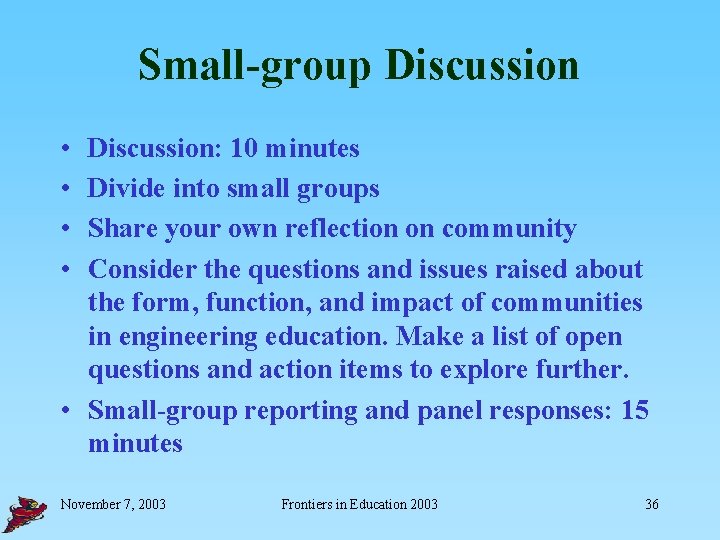 Small-group Discussion

• Discussion: 10 minutes
• Divide into small groups
• Share your own reflection on community
• Consider the questions and issues raised about the form, function, and impact of communities in engineering education. Make a list of open questions and action items to explore further.
• Small-group reporting and panel responses: 15 minutes

November 7, 2003 Frontiers in Education 2003 36